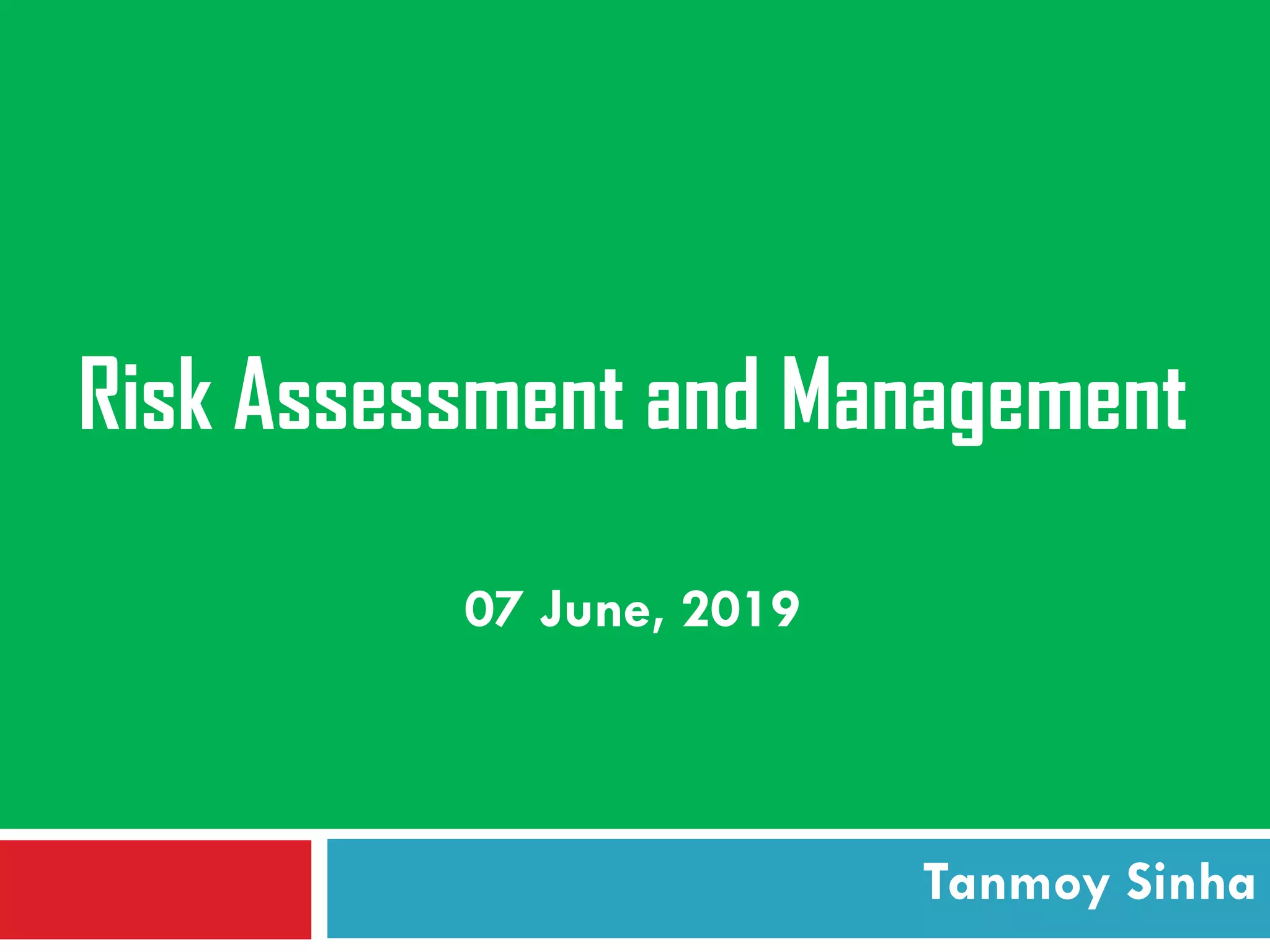 Risk Assessment and Management

07 June, 2019

Tanmoy Sinha